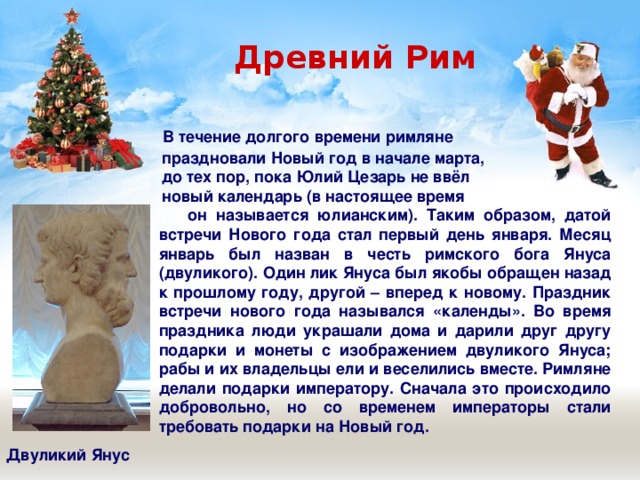 Древний Рим

В течение долгого времени римляне праздновали Новый год в начале марта, до тех пор, пока Юлий Цезарь не ввёл новый календарь (в настоящее время он называется юлианским). Таким образом, датой встречи Нового года стал первый день января. Месяц январь был назван в честь римского бога Януса (двуликого). Один лик Януса был якобы обращен назад к прошлому году, другой – вперед к новому. Праздник встречи нового года назывался «календы». Во время праздника люди украшали дома и дарили друг другу подарки и монеты с изображением двуликого Януса; рабы и их владельцы ели и веселились вместе. Римляне делали подарки императору. Сначала это происходило добровольно, но со временем императоры стали требовать подарки на Новый год.

Двуликий Янус